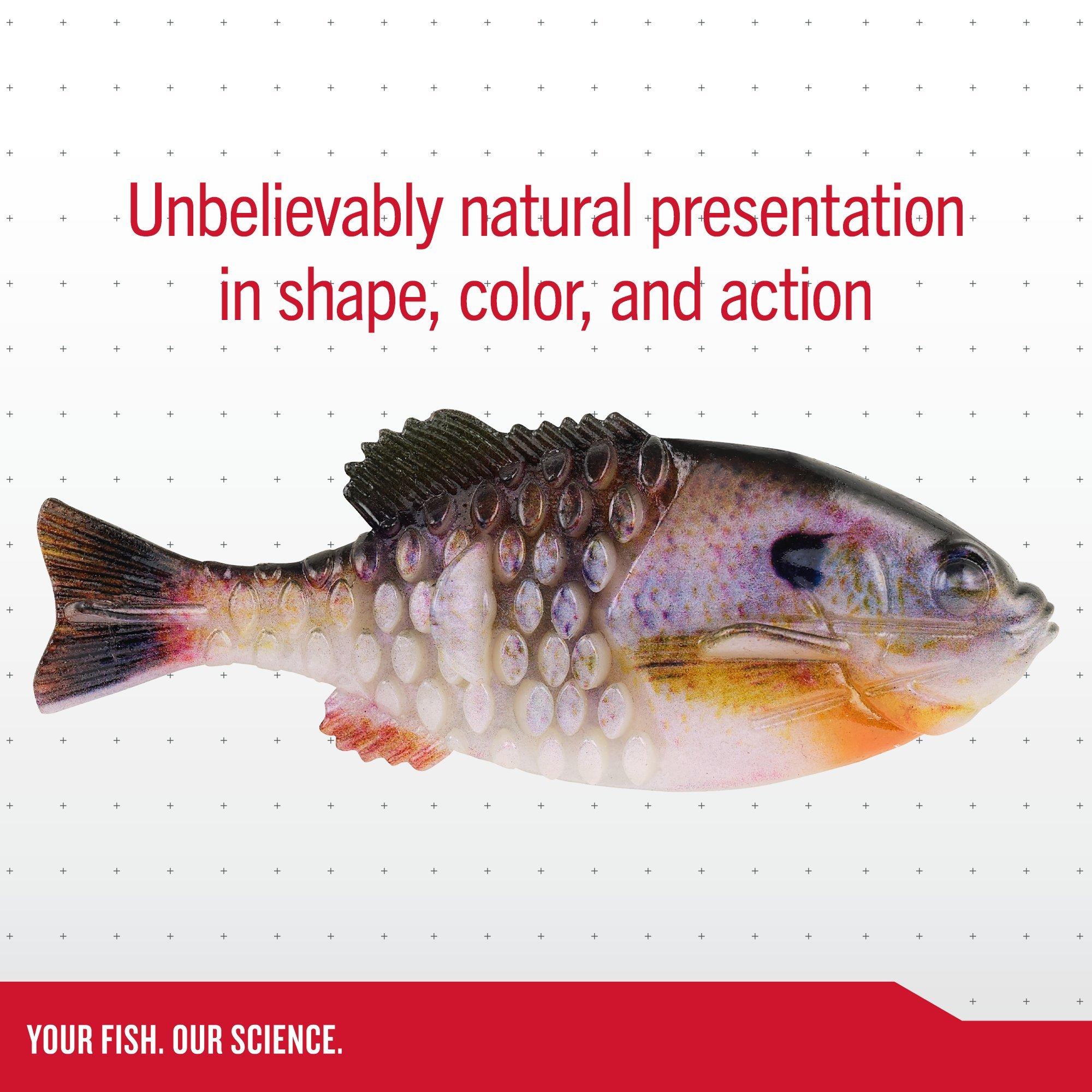 Unbelievably natural presentation in shape, color, and action

YOUR FISH. OUR SCIENCE.